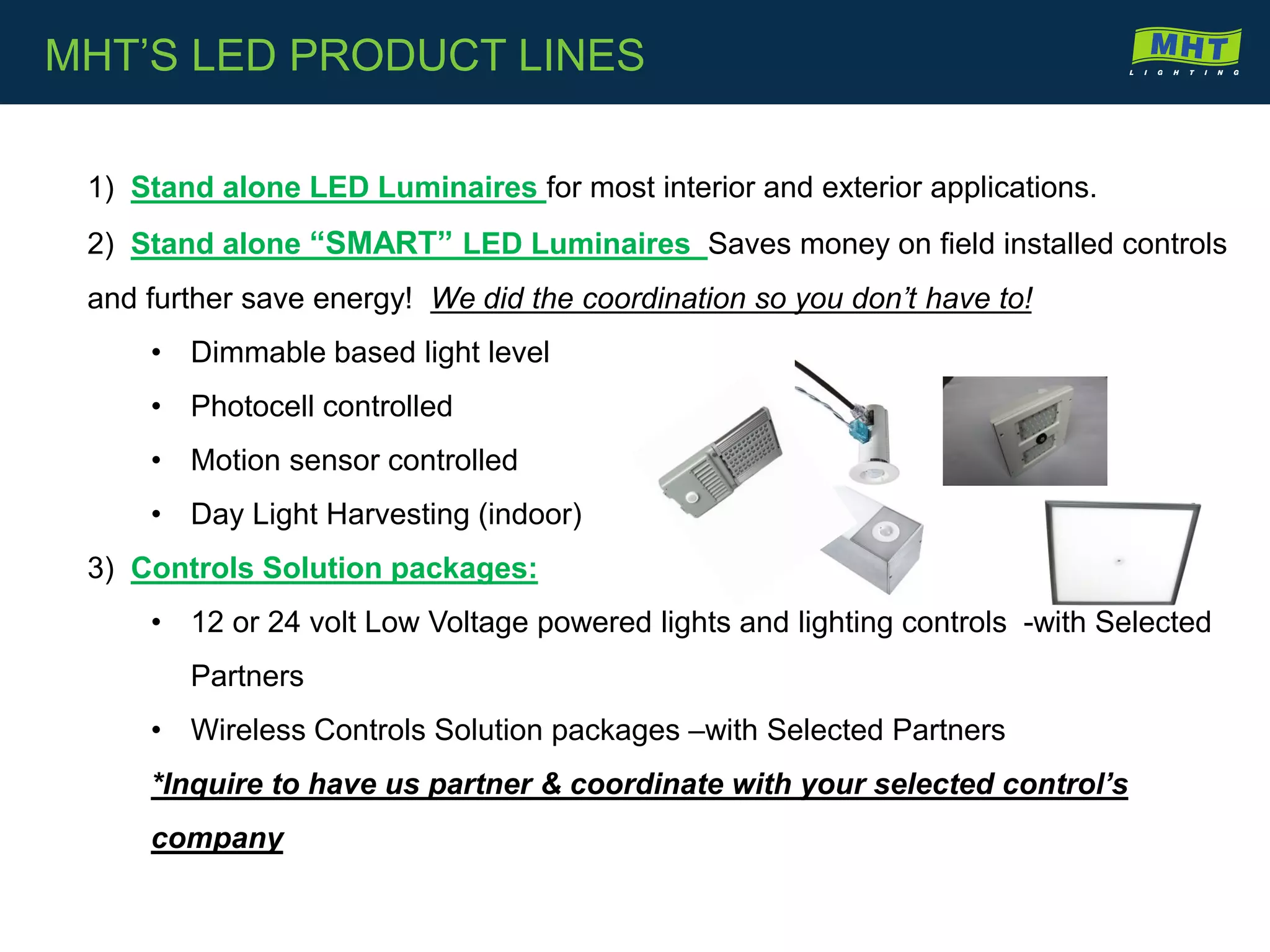 MHT'S LED PRODUCT LINES

MHT
LIGHTING

1) Stand alone LED Luminaires for most interior and exterior applications.

2) Stand alone "SMART" LED Luminaires Saves money on field installed controls and further save energy! We did the coordination so you don't have to!

• Dimmable based light level
• Photocell controlled
• Motion sensor controlled
• Day Light Harvesting (indoor)

3) Controls Solution packages:

• 12 or 24 volt Low Voltage powered lights and lighting controls -with Selected Partners
• Wireless Controls Solution packages –with Selected Partners

*Inquire to have us partner & coordinate with your selected control's company